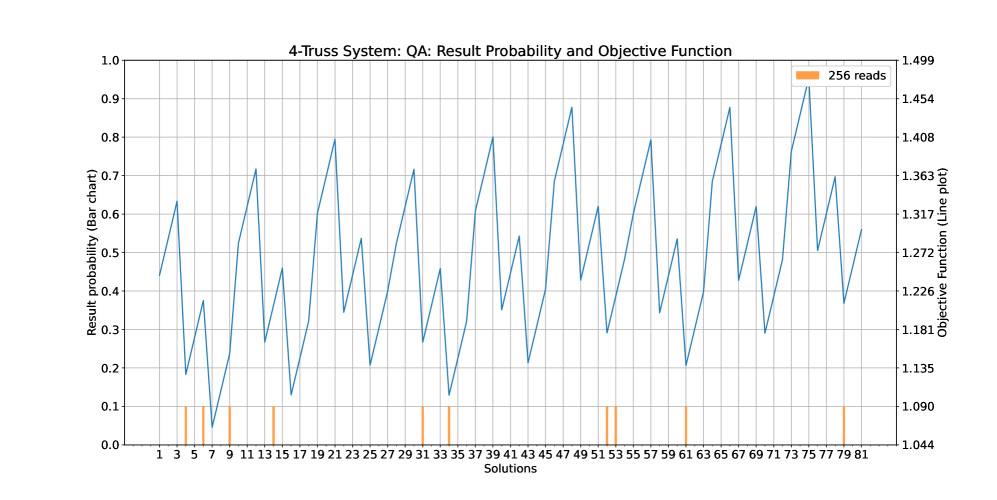 4-Truss System: QA: Result Probability and Objective Function

256 reads

Result probability (Bar chart)

1.0
0.9
0.8
0.7
0.6
0.5
0.4
0.3
0.2
0.1
0.0

Objective Function (Line plot)

1.499
1.454
1.408
1.363
1.317
1.272
1.226
1.181
1.135
1.090
1.044

1 3 5 7 9 11 13 15 17 19 21 23 25 27 29 31 33 35 37 39 41 43 45 47 49 51 53 55 57 59 61 63 65 67 69 71 73 75 77 79 81

Solutions